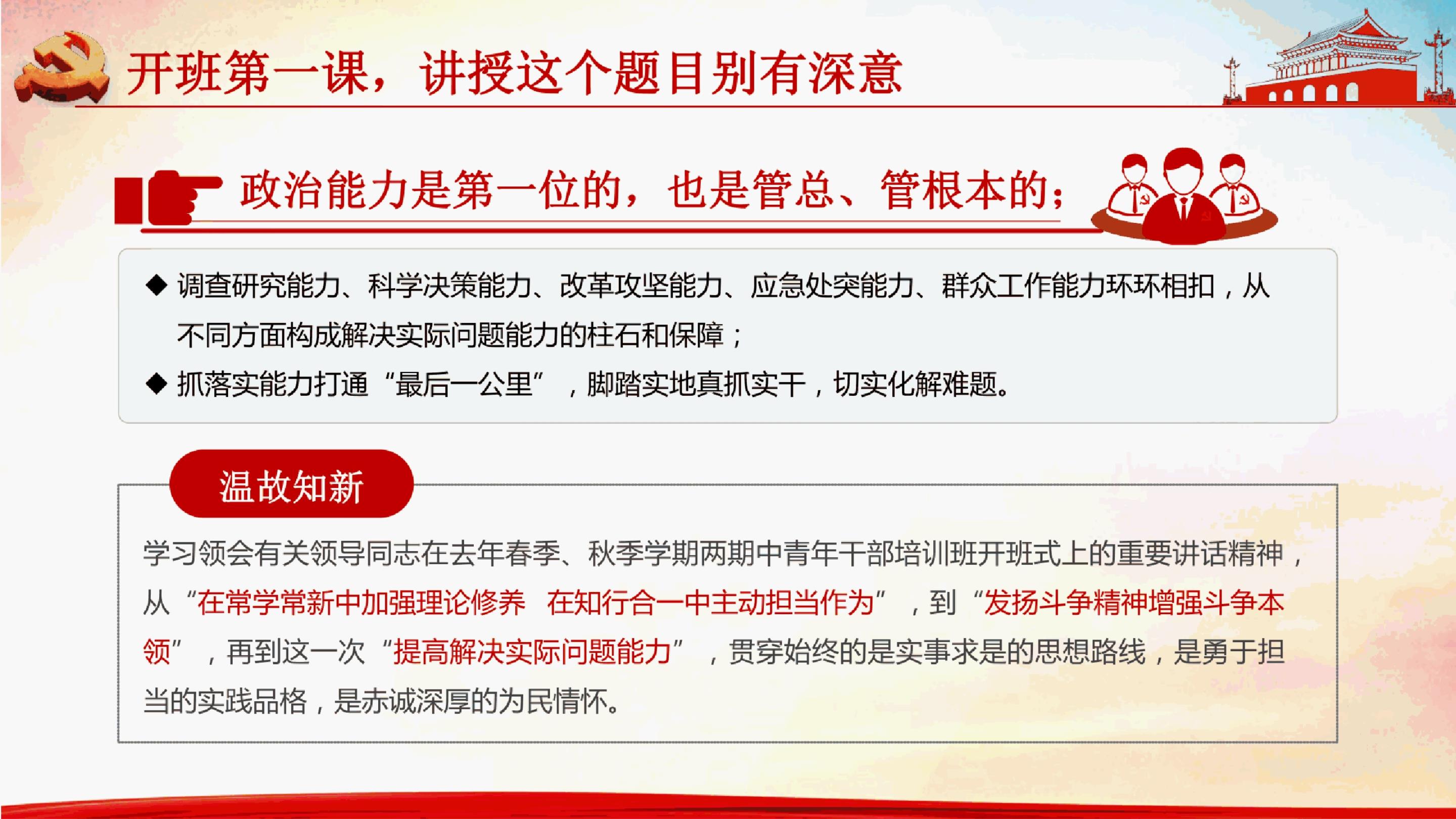 开班第一课，讲授这个题目别有深意

政治能力是第一位的，也是管总、管根本的；

◆ 调查研究能力、科学决策能力、改革攻坚能力、应急处突能力、群众工作能力环环相扣，从不同方面构成解决实际问题能力的柱石和保障；

◆ 抓落实能力打通“最后一公里”，脚踏实地真抓实干，切实化解难题。

温故知新

学习领会有关领导同志在去年春季、秋季学期两期中青年干部培训班开班式上的重要讲话精神，从“在常学常新中加强理论修养 在知行合一中主动担当作为”，到“发扬斗争精神增强斗争本领”，再到这一次“提高解决实际问题能力”，贯穿始终的是实事求是的思想路线，是勇于担当的实践品格，是赤诚深厚的为民情怀。